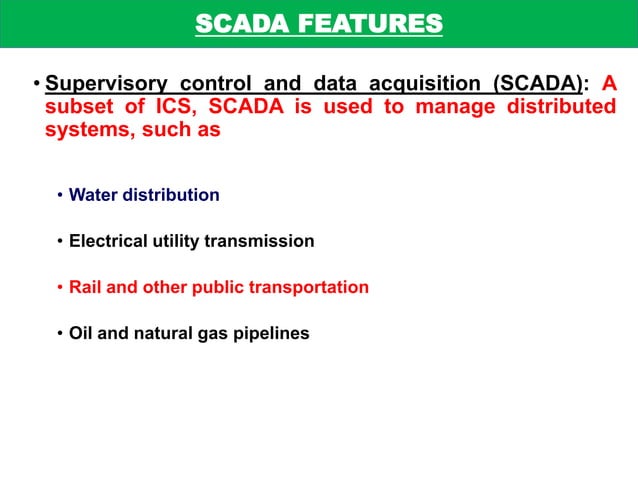 SCADA FEATURES

• Supervisory control and data acquisition (SCADA): A subset of ICS, SCADA is used to manage distributed systems, such as

• Water distribution

• Electrical utility transmission

• Rail and other public transportation

• Oil and natural gas pipelines